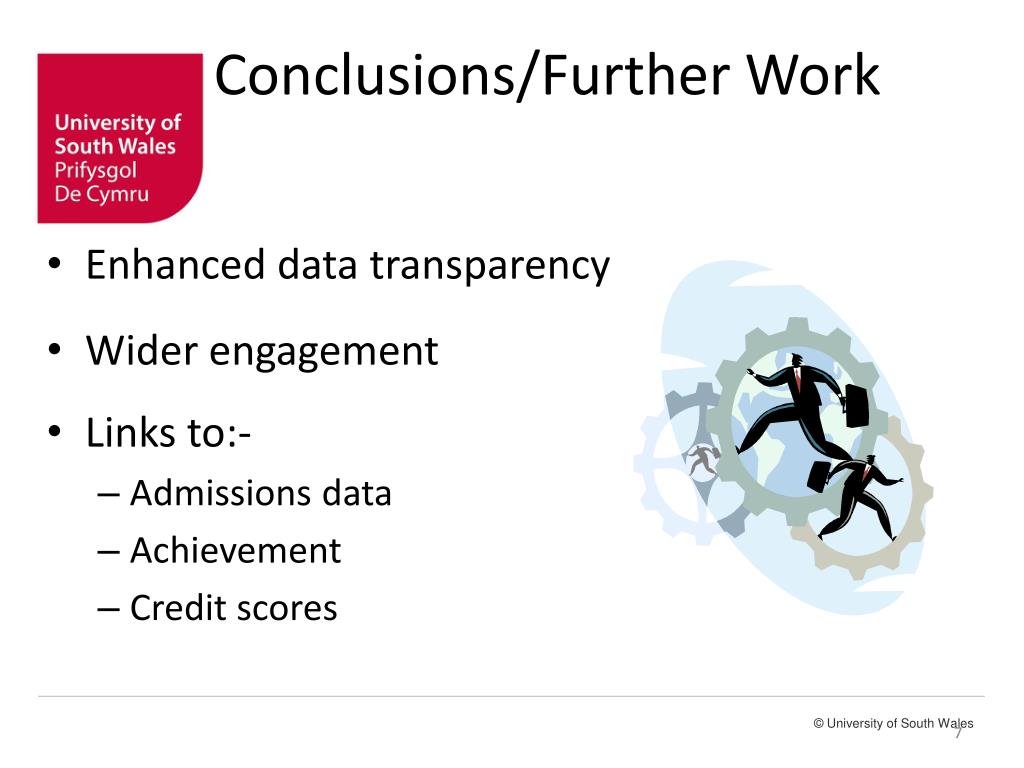 University of South Wales
Prifysgol De Cymru

Conclusions/Further Work

• Enhanced data transparency
• Wider engagement
• Links to:-
– Admissions data
– Achievement
– Credit scores

© University of South Wales

7